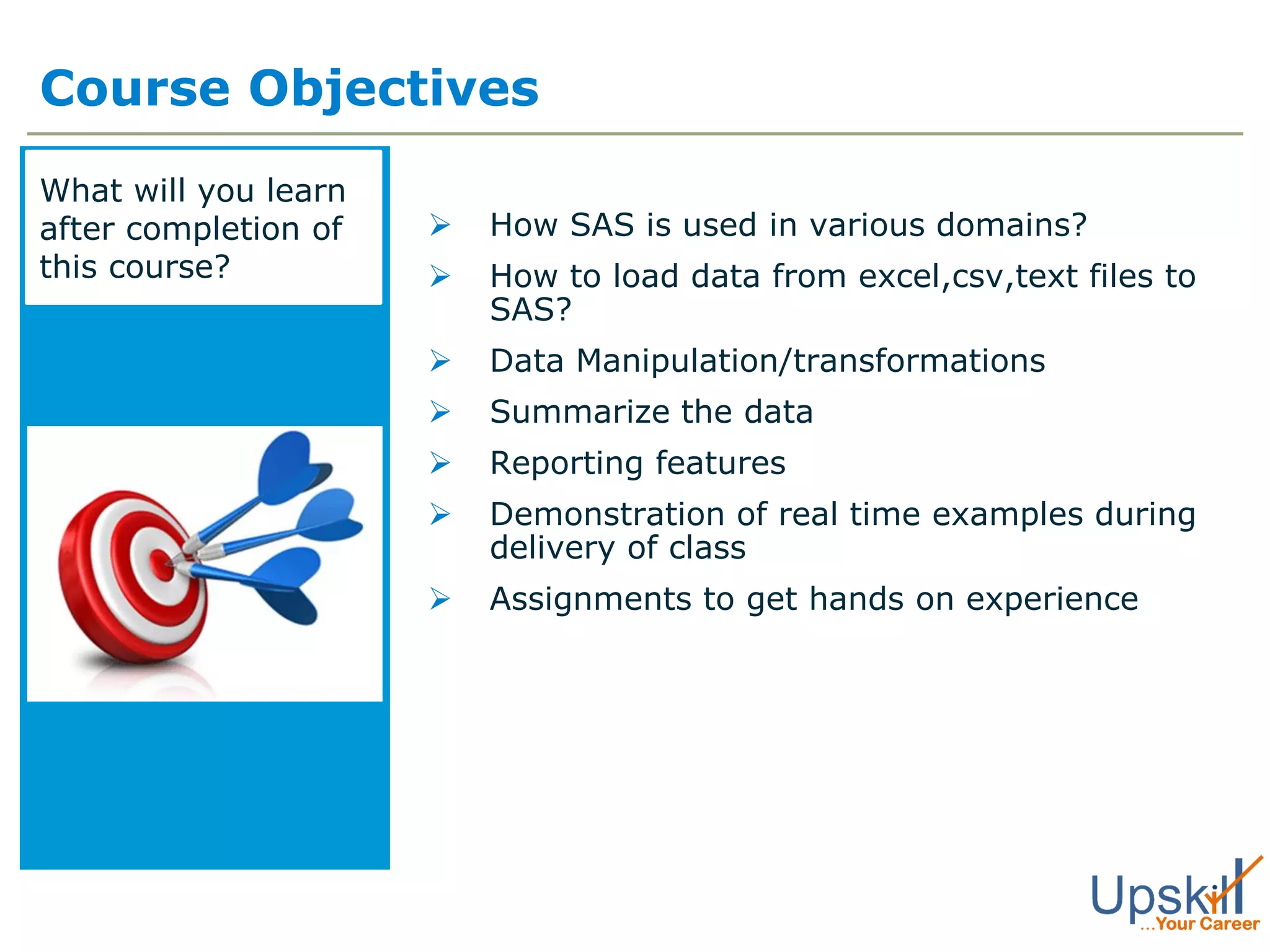 Course Objectives

What will you learn after completion of this course?

➢ How SAS is used in various domains?
➢ How to load data from excel,csv,text files to SAS?
➢ Data Manipulation/transformations
➢ Summarize the data
➢ Reporting features
➢ Demonstration of real time examples during delivery of class
➢ Assignments to get hands on experience

Upskill
...Your Career